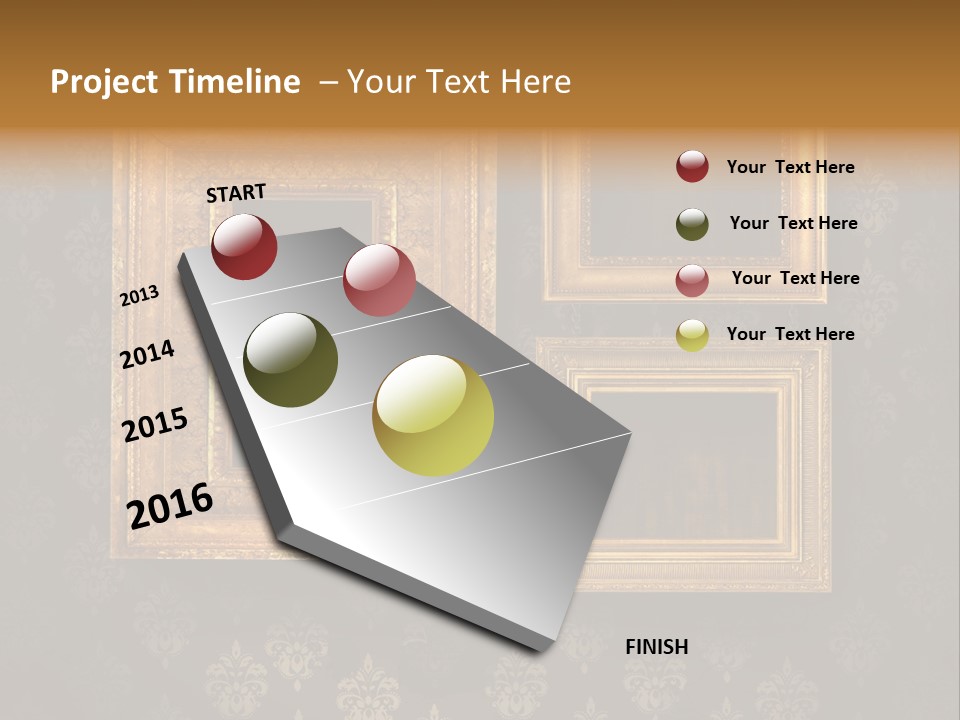 Project Timeline – Your Text Here

START

2013

2014

2015

2016

FINISH

Your Text Here

Your Text Here

Your Text Here

Your Text Here